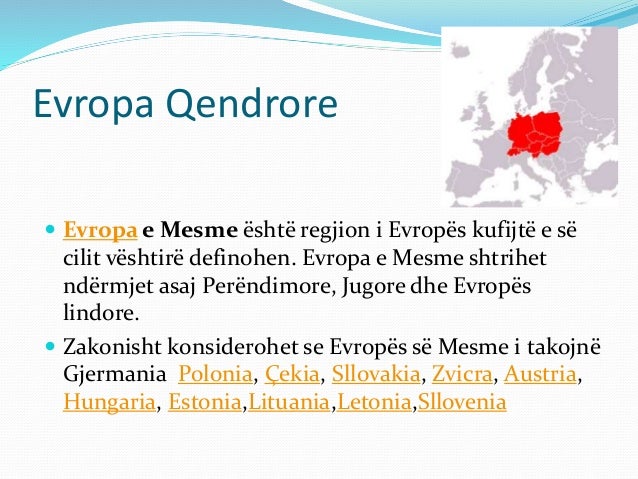 Evropa Qendrore

Evropa e Mesme është regjion i Evropës kufijtë e së cilit vështirë definohen. Evropa e Mesme shtrihet ndërmjet asaj Perëndimore, Jugore dhe Evropës lindore.

Zakonisht konsiderohet se Evropës së Mesme i takojnë Gjermania Polonia, Çekia, Sllovakia, Zvicra, Austria, Hungaria, Estonia,Lituania,Letonia,Sllovenia